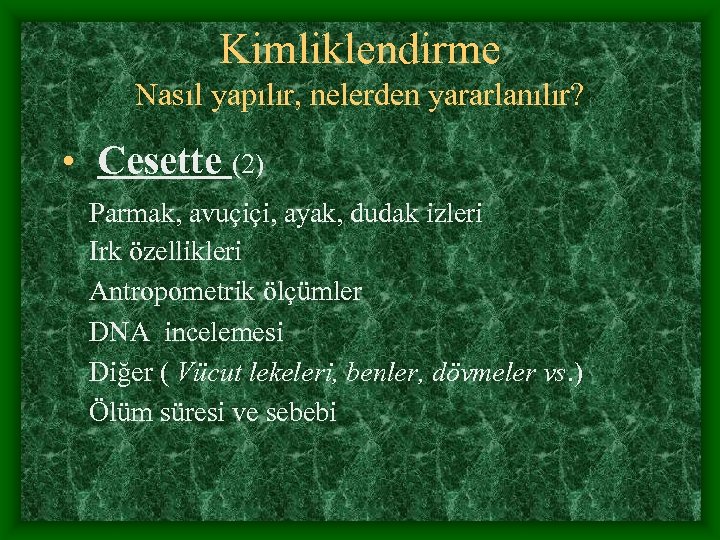 Kimliklendirme
Nasıl yapılır, nelerden yararlanılır?

• Cesette (2)

Parmak, avuçiçi, ayak, dudak izleri
Irk özellikleri
Antropometrik ölçümler
DNA incelemesi
Diğer ( Vücut lekeleri, benler, dövmeler vs.)
Ölüm süresi ve sebebi